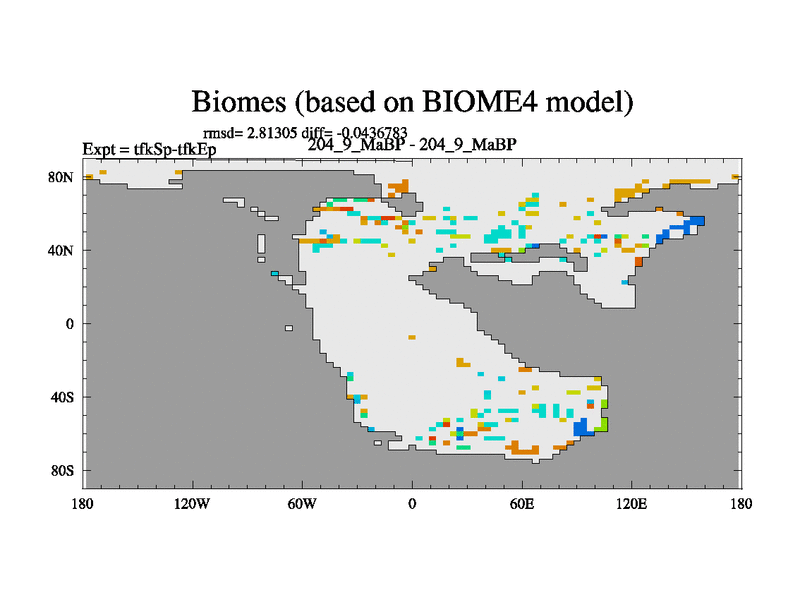 Biomes (based on BIOME4 model)

rmsd= 2.81305 diff= -0.0436783

Expt = tfkSp-tfkEp

204_9_MaBP - 204_9_MaBP

80N
40N
0
40S
80S

180
120W
60W
0
60E
120E
180